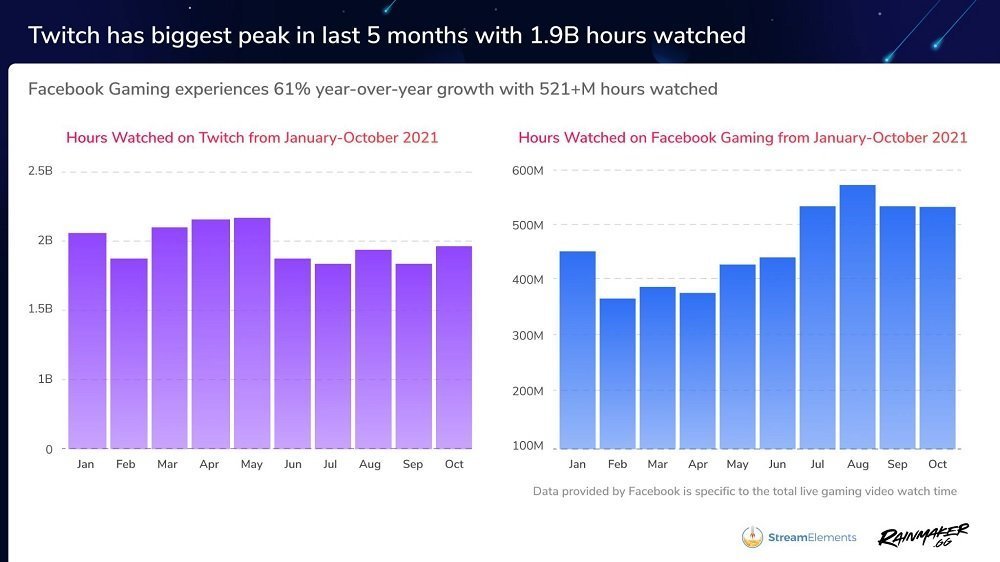 Twitch has biggest peak in last 5 months with 1.9B hours watched

Facebook Gaming experiences 61% year-over-year growth with 521+M hours watched

Hours Watched on Twitch from January-October 2021

2.5B
2B
1.5B
1B
0

Jan Feb Mar Apr May Jun Jul Aug Sep Oct

Hours Watched on Facebook Gaming from January-October 2021

600M
500M
400M
300M
200M
100M

Jan Feb Mar Apr May Jun Jul Aug Sep Oct

Data provided by Facebook is specific to the total live gaming video watch time

StreamElements

RAINMAKER .GG